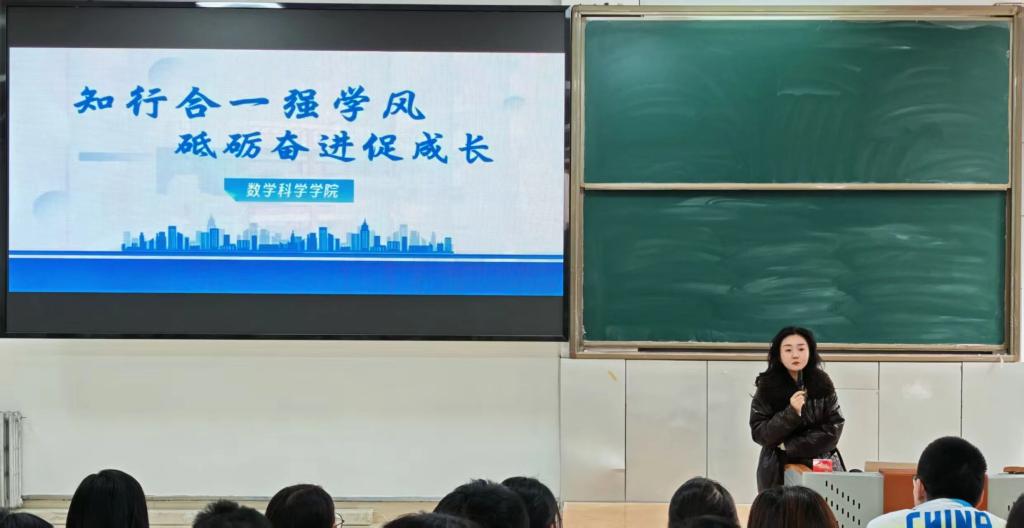 知行合一强学风
砥砺奋进促成长

数学科学学院

CHINA